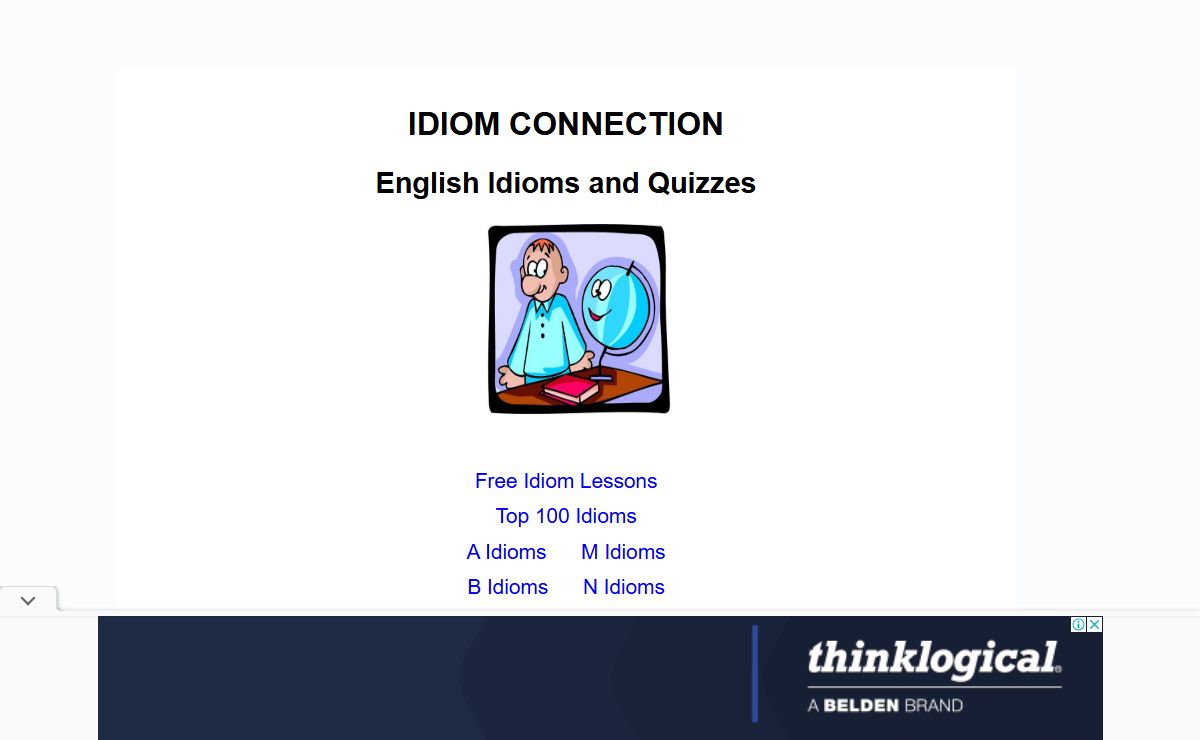 IDIOM CONNECTION

English Idioms and Quizzes

Free Idiom Lessons

Top 100 Idioms

A Idioms M Idioms

B Idioms N Idioms

thinklogical.

A BELDEN BRAND